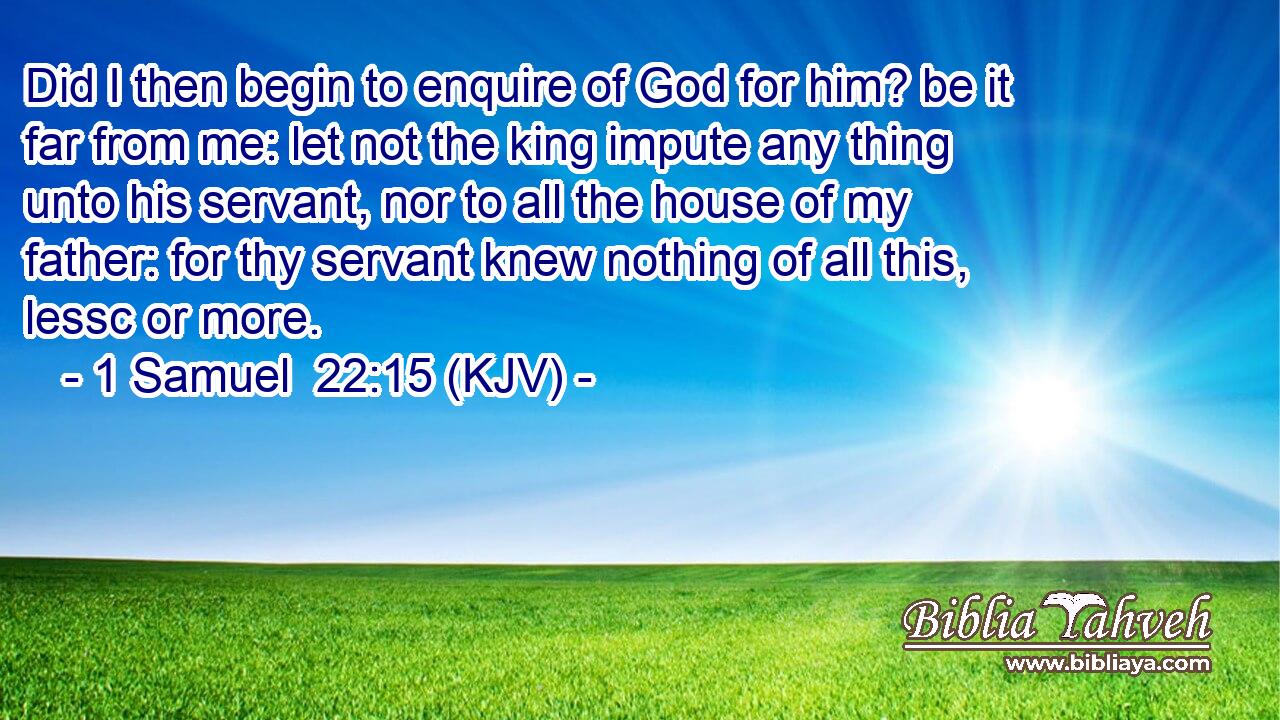 Did I then begin to enquire of God for him? be it far from me: let not the king impute any thing unto his servant, nor to all the house of my father: for thy servant knew nothing of all this, lessc or more.
- 1 Samuel 22:15 (KJV) -

Biblia Yahveh
www.bibliaya.com